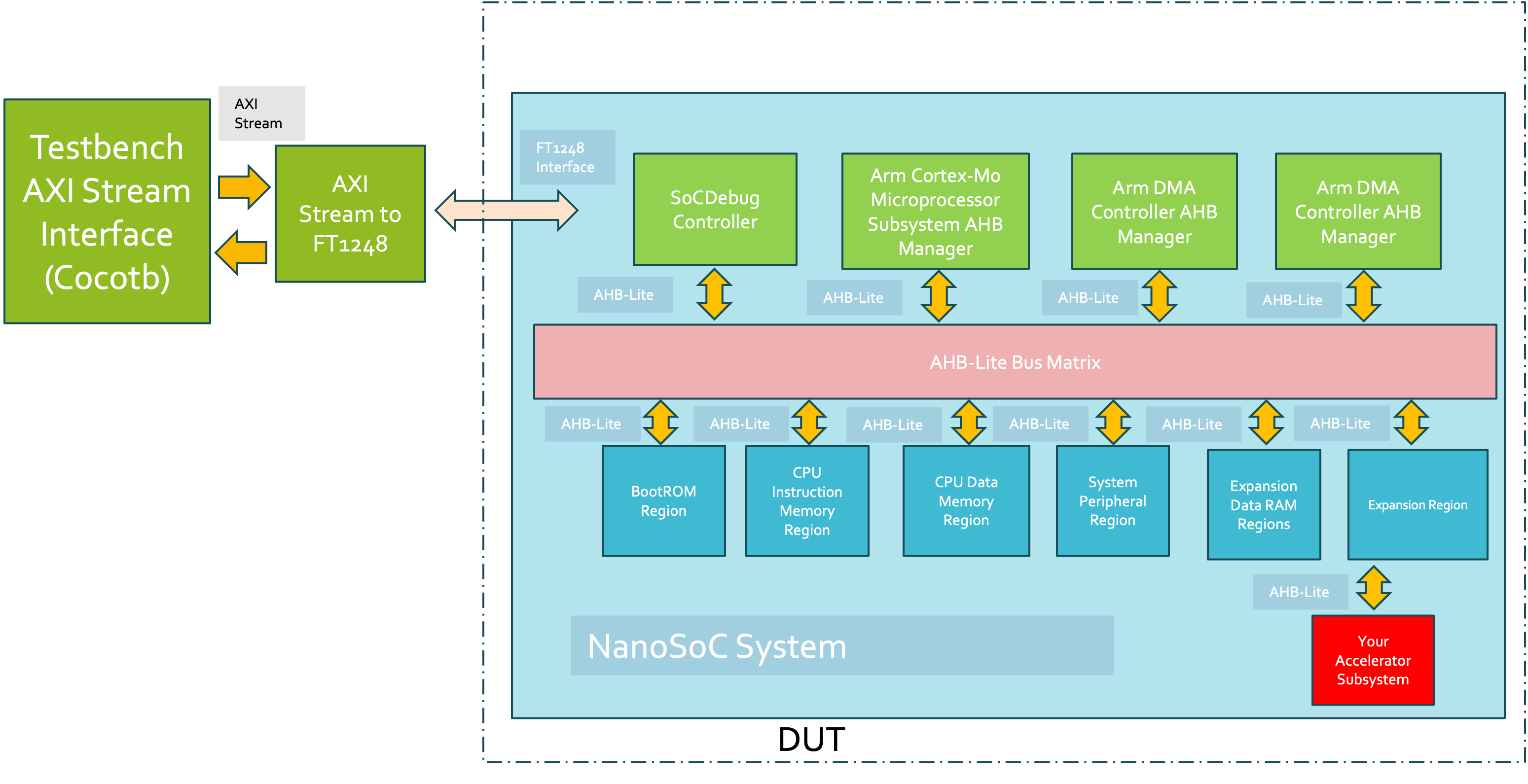 Testbench AXI Stream Interface (Cocotb)

AXI Stream

AXI Stream to FT1248

FT1248 Interface

SoCDebug Controller

Arm Cortex-Mo Microprocessor Subsystem AHB Manager

Arm DMA Controller AHB Manager

Arm DMA Controller AHB Manager

AHB-Lite

AHB-Lite

AHB-Lite

AHB-Lite

AHB-Lite Bus Matrix

AHB-Lite

AHB-Lite

AHB-Lite

AHB-Lite

AHB-Lite

AHB-Lite

BootROM Region

CPU Instruction Memory Region

CPU Data Memory Region

System Peripheral Region

Expansion Data RAM Regions

Expansion Region

AHB-Lite

NanoSoC System

Your Accelerator Subsystem

DUT